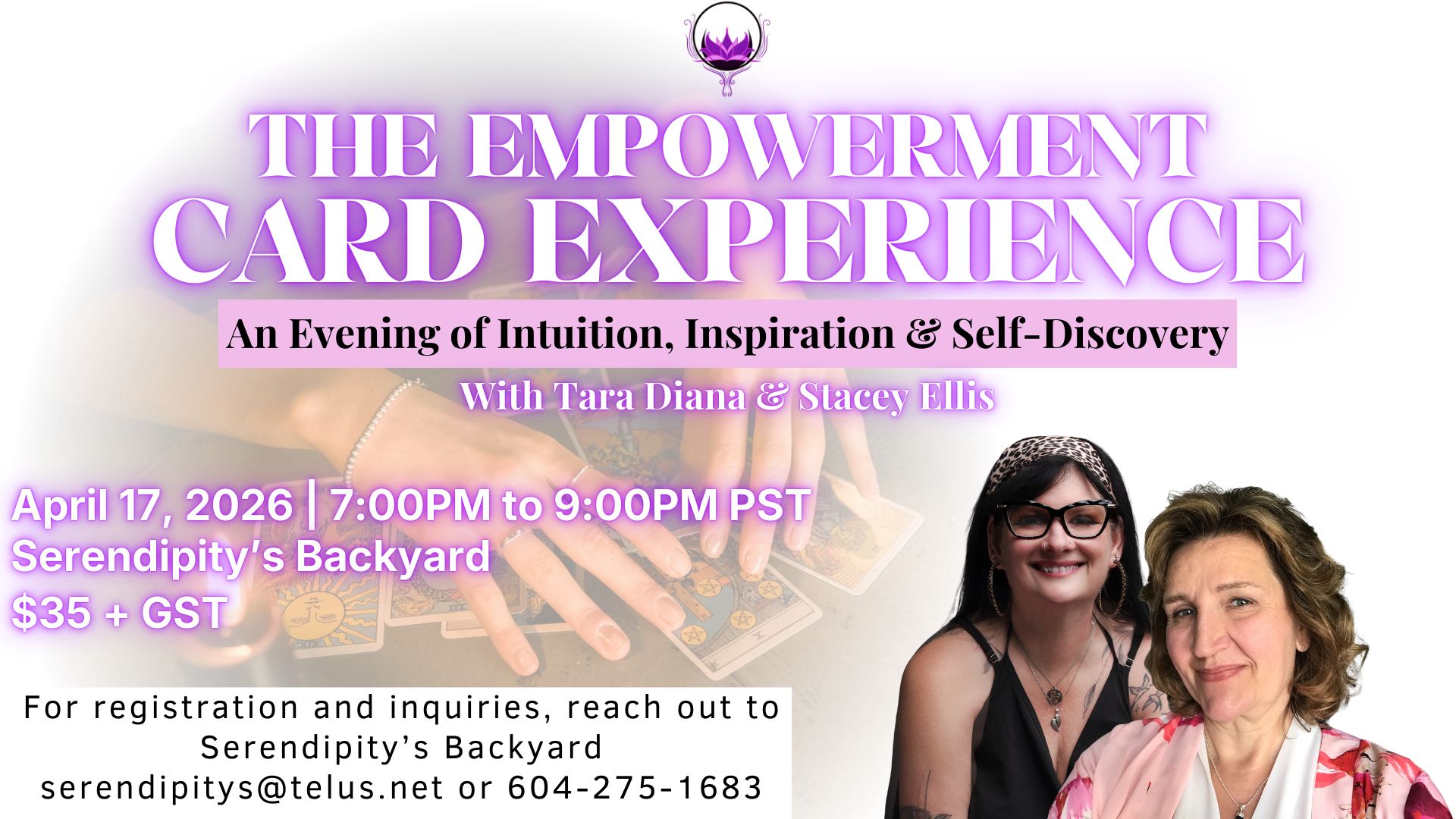 THE EMPOWERMENT CARD EXPERIENCE

An Evening of Intuition, Inspiration & Self-Discovery

With Tara Diana & Stacey Ellis

April 17, 2026 | 7:00PM to 9:00PM PST
Serendipity's Backyard
$35 + GST

For registration and inquiries, reach out to Serendipity's Backyard serendipitys@telus.net or 604-275-1683